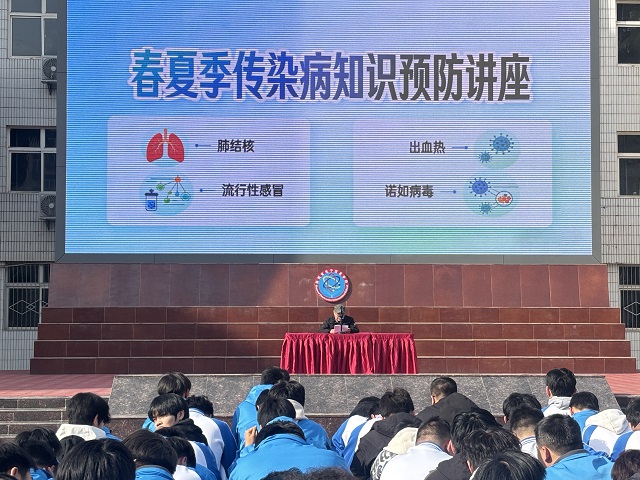 春夏季传染病知识预防讲座

肺结核

流行性感冒

出血热

诺如病毒